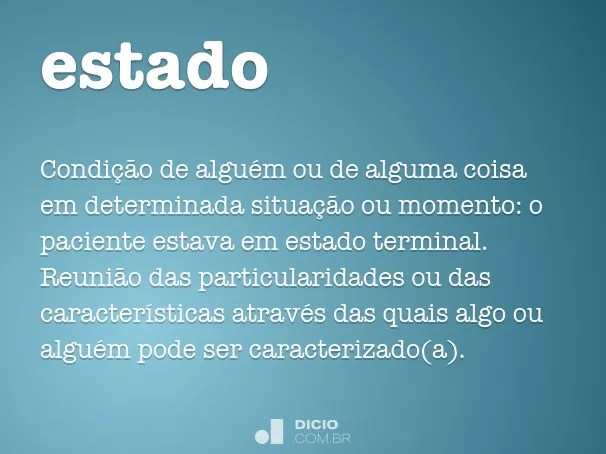 estado

Condição de alguém ou de alguma coisa em determinada situação ou momento: o paciente estava em estado terminal. Reunião das particularidades ou das características através das quais algo ou alguém pode ser caracterizado(a).

DICIO
.COM.BR